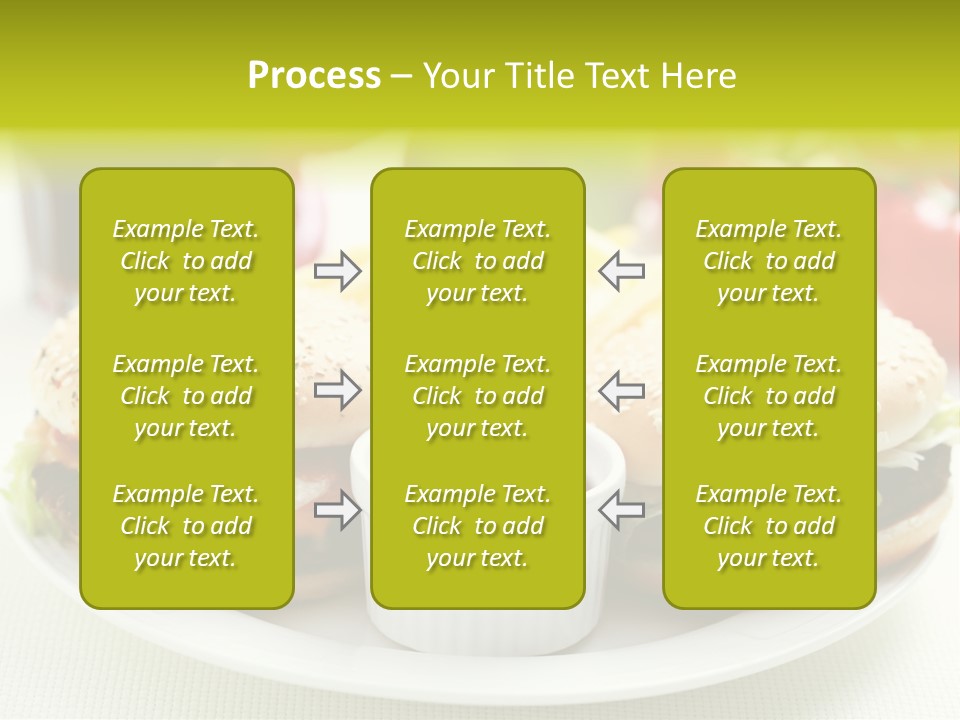 Process – Your Title Text Here

Example Text. Click to add your text.

Example Text. Click to add your text.

Example Text. Click to add your text.

Example Text. Click to add your text.

Example Text. Click to add your text.

Example Text. Click to add your text.

Example Text. Click to add your text.

Example Text. Click to add your text.

Example Text. Click to add your text.